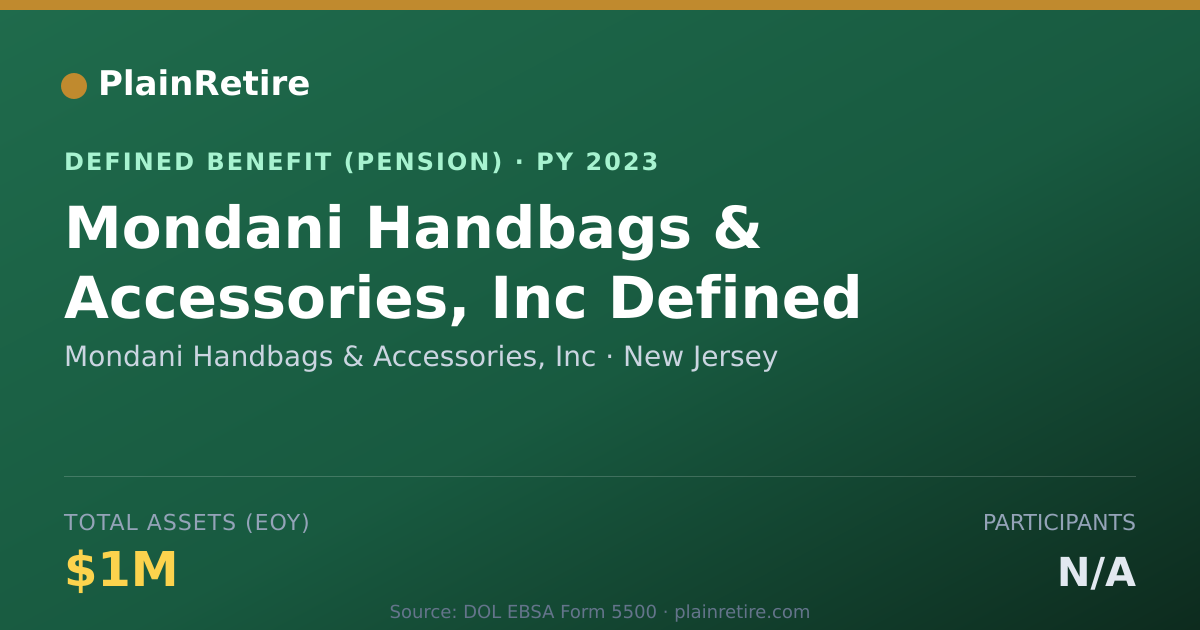 PlainRetire

DEFINED BENEFIT (PENSION) · PY 2023

Mondani Handbags & Accessories, Inc Defined

Mondani Handbags & Accessories, Inc · New Jersey

TOTAL ASSETS (EOY)

$1M

PARTICIPANTS

N/A

Source: DOL EBSA Form 5500 · plainretire.com